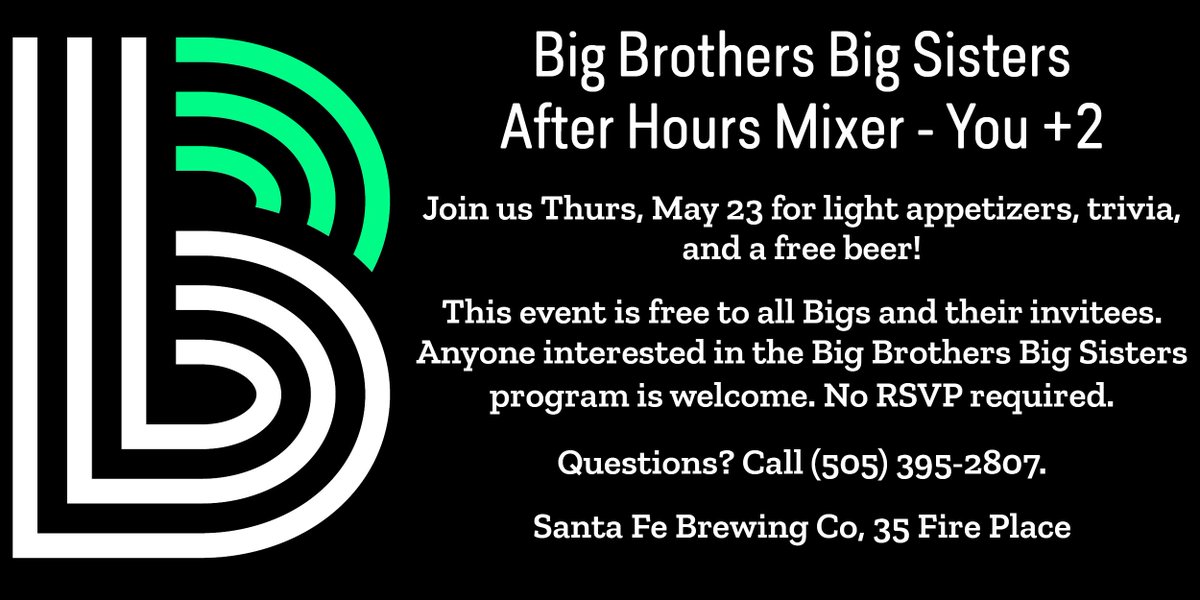 Big Brothers Big Sisters
After Hours Mixer - You +2

Join us Thurs, May 23 for light appetizers, trivia, and a free beer!

This event is free to all Bigs and their invitees. Anyone interested in the Big Brothers Big Sisters program is welcome. No RSVP required.

Questions? Call (505) 395-2807.

Santa Fe Brewing Co, 35 Fire Place